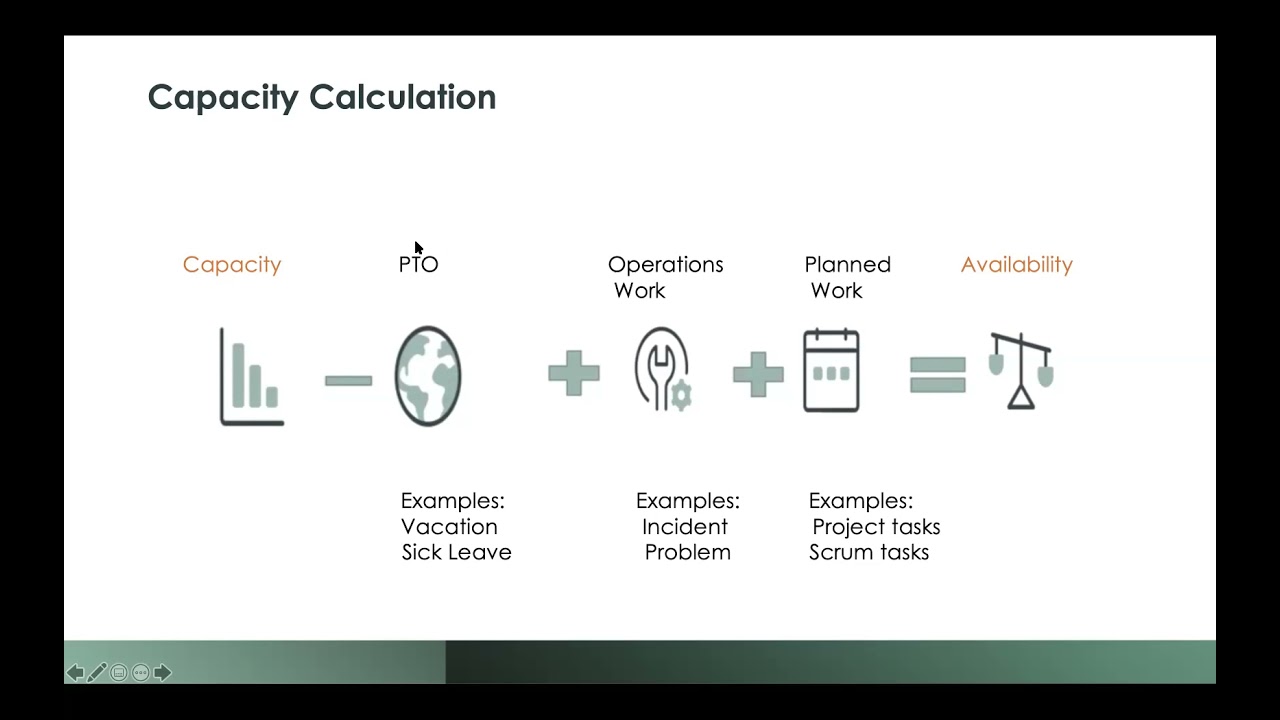 Capacity Calculation

Capacity

PTO

Operations Work

Planned Work

Availability

Examples:
Vacation
Sick Leave

Examples:
Incident
Problem

Examples:
Project tasks
Scrum tasks